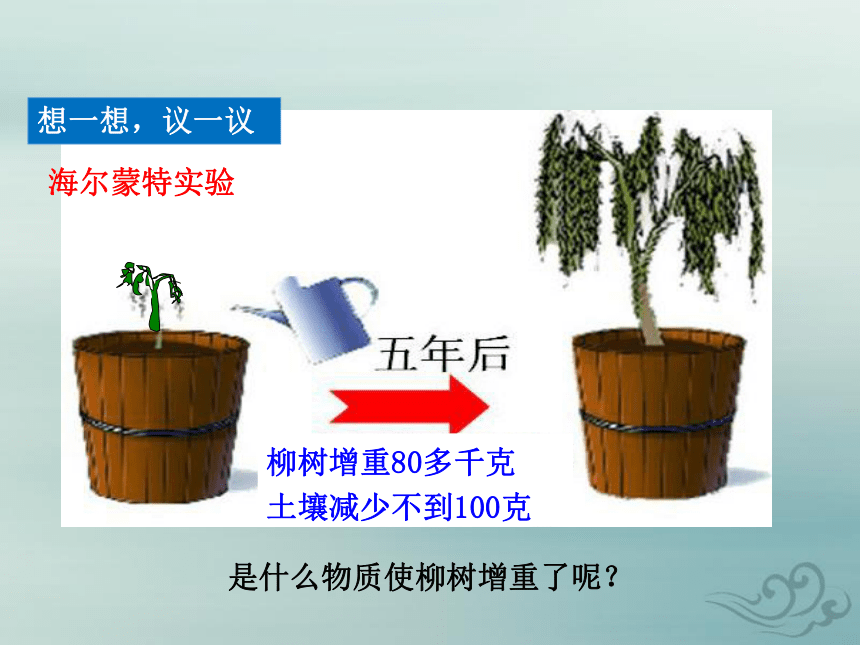 想一想，议一议

海尔蒙特实验

五年后

柳树增重80多千克
土壤减少不到100克

是什么物质使柳树增重了呢？